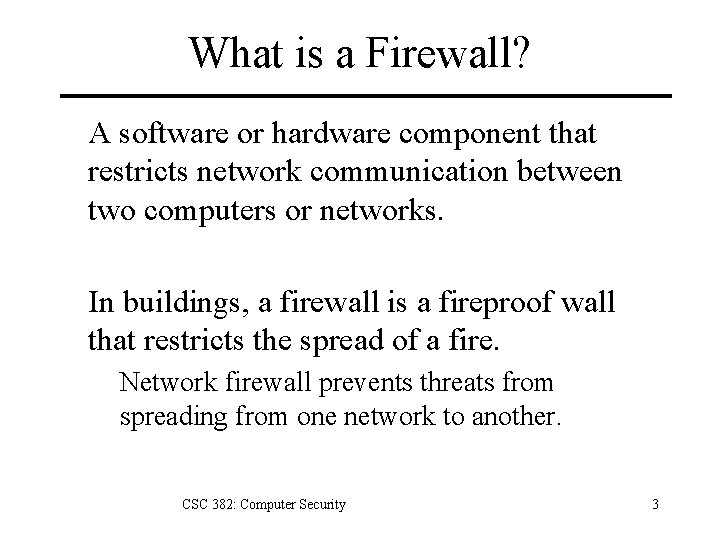 What is a Firewall?

A software or hardware component that restricts network communication between two computers or networks.

In buildings, a firewall is a fireproof wall that restricts the spread of a fire.

Network firewall prevents threats from spreading from one network to another.

CSC 382: Computer Security

3